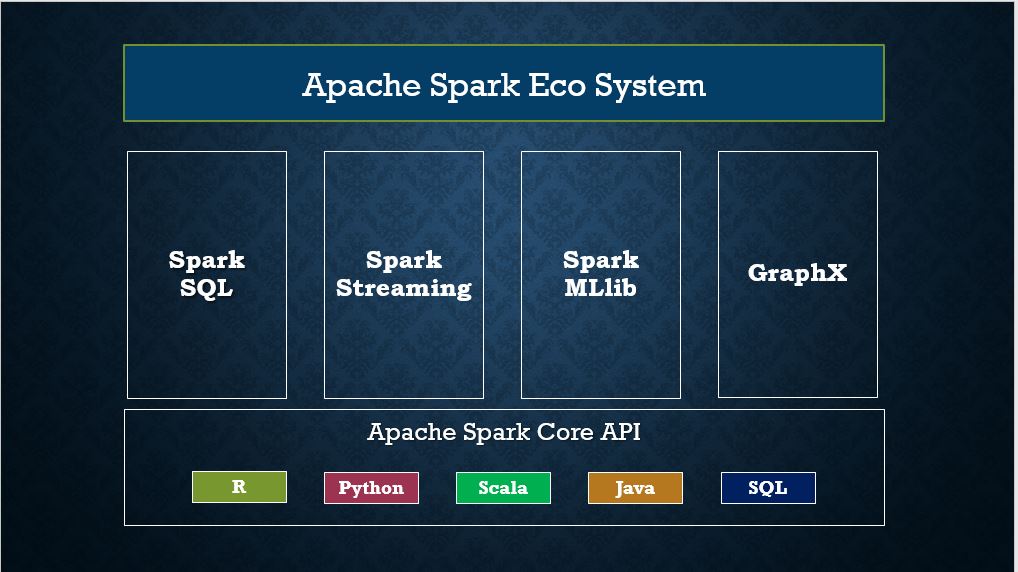 Apache Spark Eco System

Spark SQL

Spark Streaming

Spark MLlib

GraphX

Apache Spark Core API

R

Python

Scala

Java

SQL